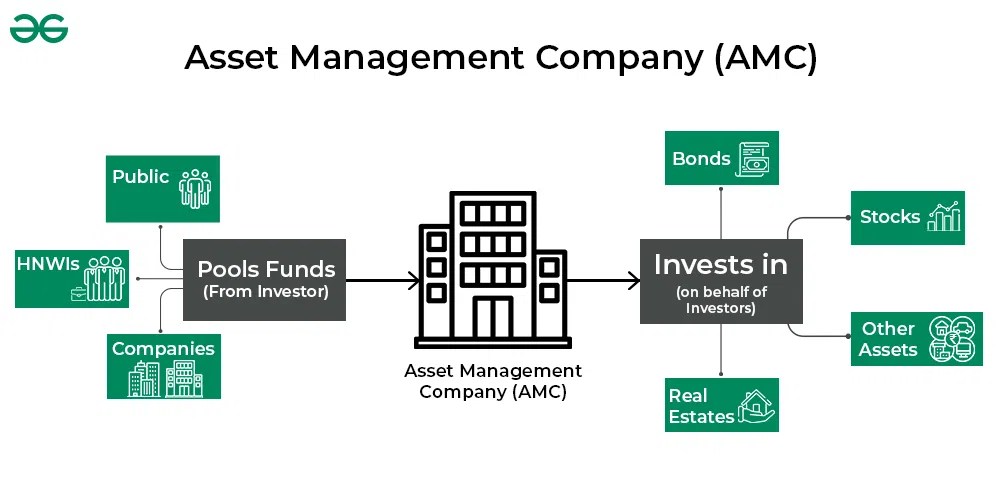 Asset Management Company (AMC)

Public

HNWIs

Companies

Pools Funds
(From Investor)

Asset Management Company (AMC)

Invests in
(on behalf of Investors)

Bonds

Stocks

Other Assets

Real Estates